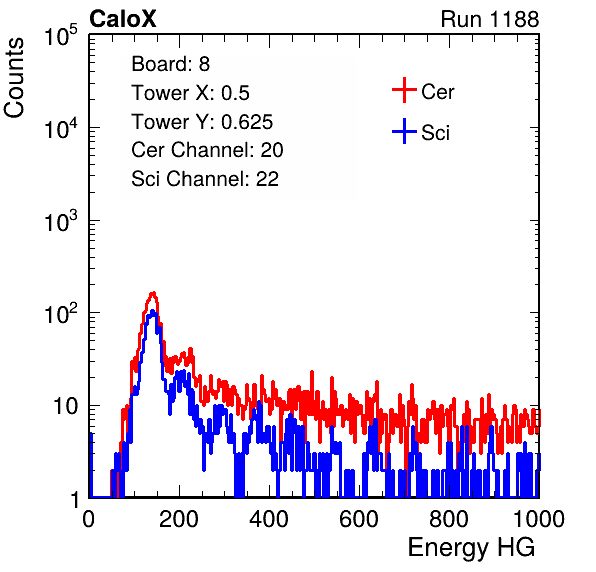 CaloX

Run 1188

Counts

$10^5$

$10^4$

$10^3$

$10^2$

10

1

Board: 8
Tower X: 0.5
Tower Y: 0.625
Cer Channel: 20
Sci Channel: 22

Cer

Sci

0

200

400

600

800

1000

Energy HG